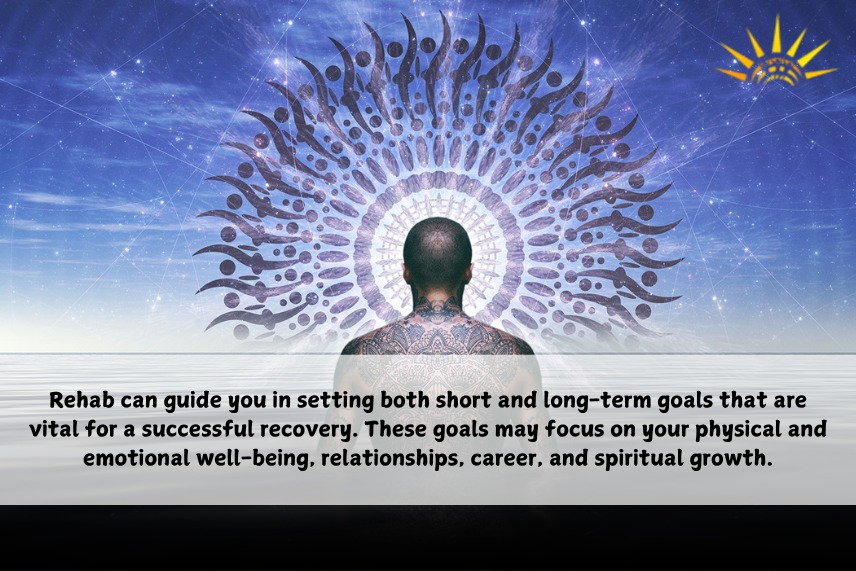 Rehab can guide you in setting both short and long-term goals that are vital for a successful recovery. These goals may focus on your physical and emotional well-being, relationships, career, and spiritual growth.